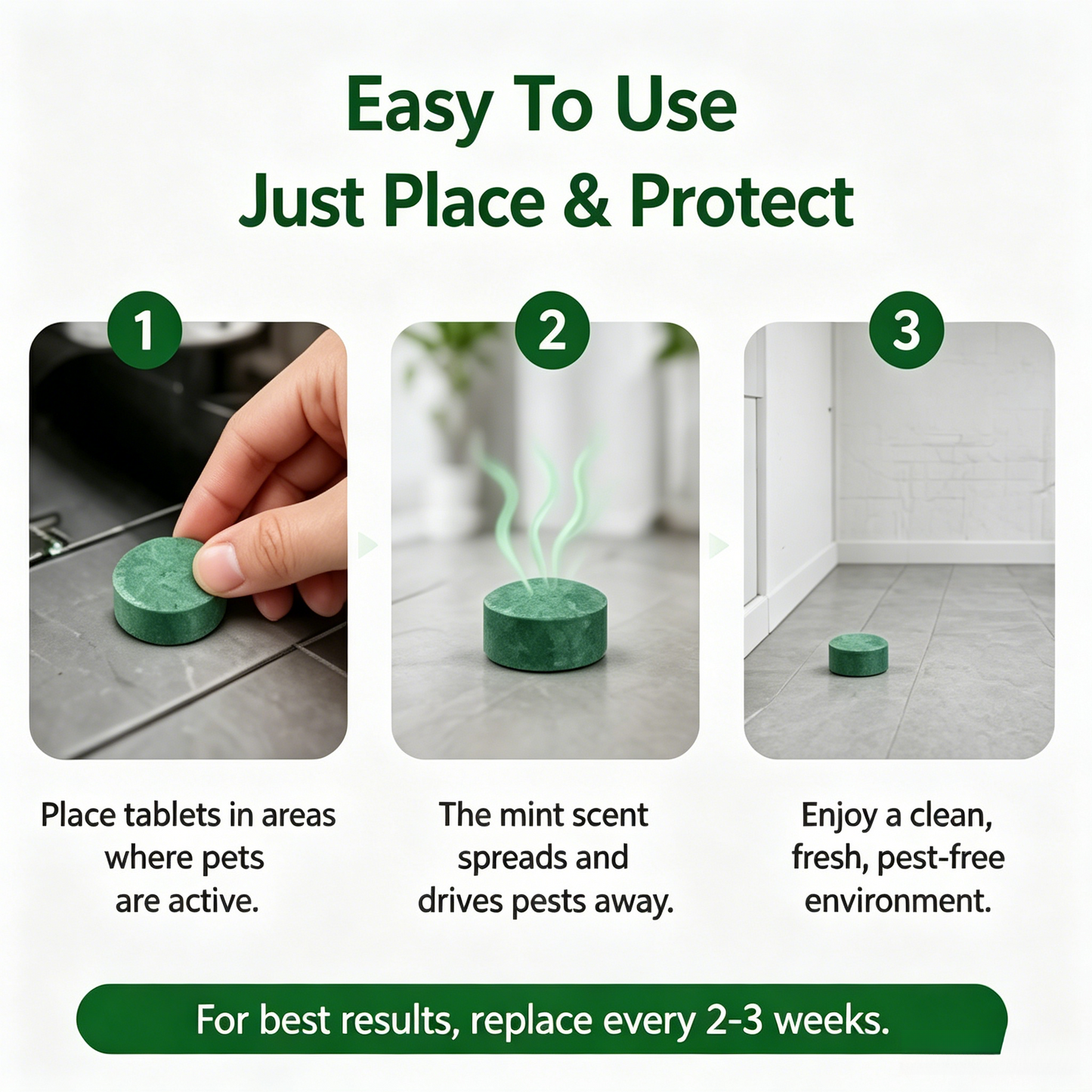 Easy To Use
Just Place & Protect

1

Place tablets in areas where pets are active.

2

The mint scent spreads and drives pests away.

3

Enjoy a clean, fresh, pest-free environment.

For best results, replace every 2-3 weeks.